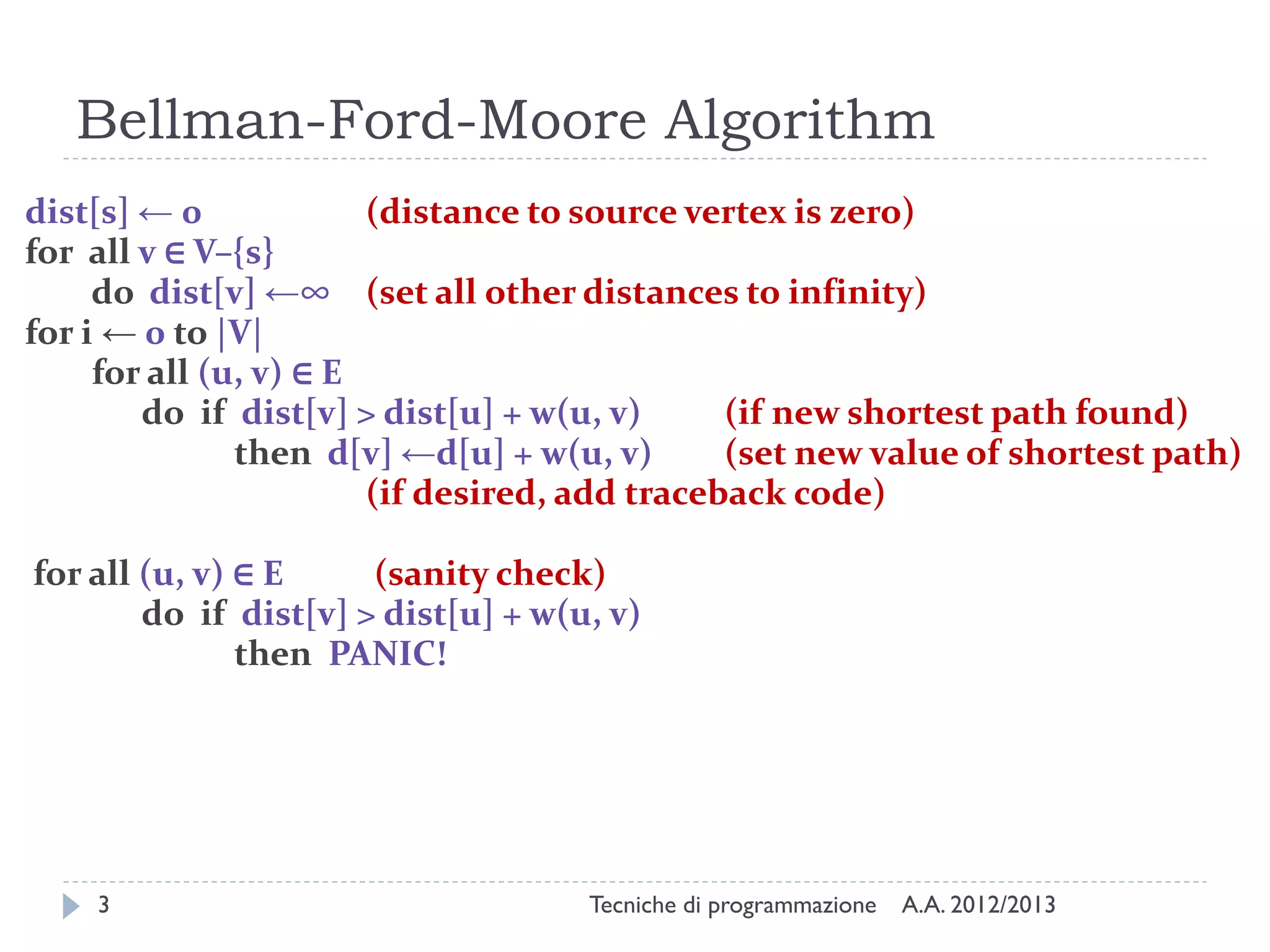 Bellman-Ford-Moore Algorithm

dist[s] ← 0 (distance to source vertex is zero)
for all v ∈ V–{s}
do dist[v] ←∞ (set all other distances to infinity)
for i ← 0 to |V|
for all (u, v) ∈ E
do if dist[v] > dist[u] + w(u, v) (if new shortest path found)
then d[v] ←d[u] + w(u, v) (set new value of shortest path)
(if desired, add traceback code)

for all (u, v) ∈ E (sanity check)
do if dist[v] > dist[u] + w(u, v)
then PANIC!

3 Tecniche di programmazione A.A. 2012/2013